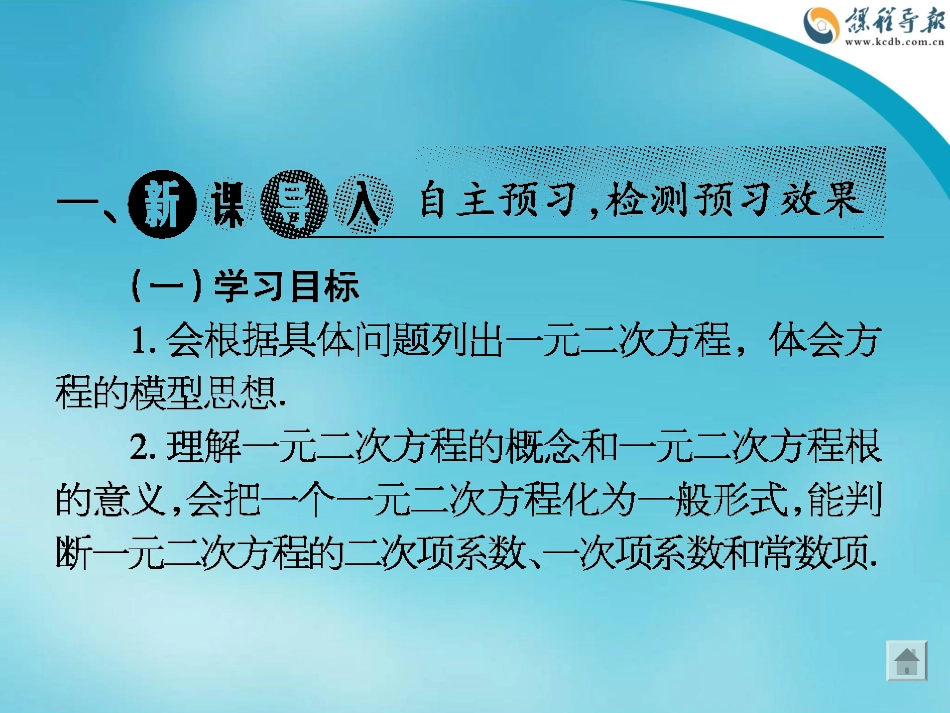 课程导报
www.kcdb.com.cn

一、新课导入 自主预习，检测预习效果

（一）学习目标

1. 会根据具体问题列出一元二次方程，体会方程的模型思想.

2. 理解一元二次方程的概念和一元二次方程根的意义，会把一个一元二次方程化为一般形式，能判断一元二次方程的二次项系数、一次项系数和常数项.